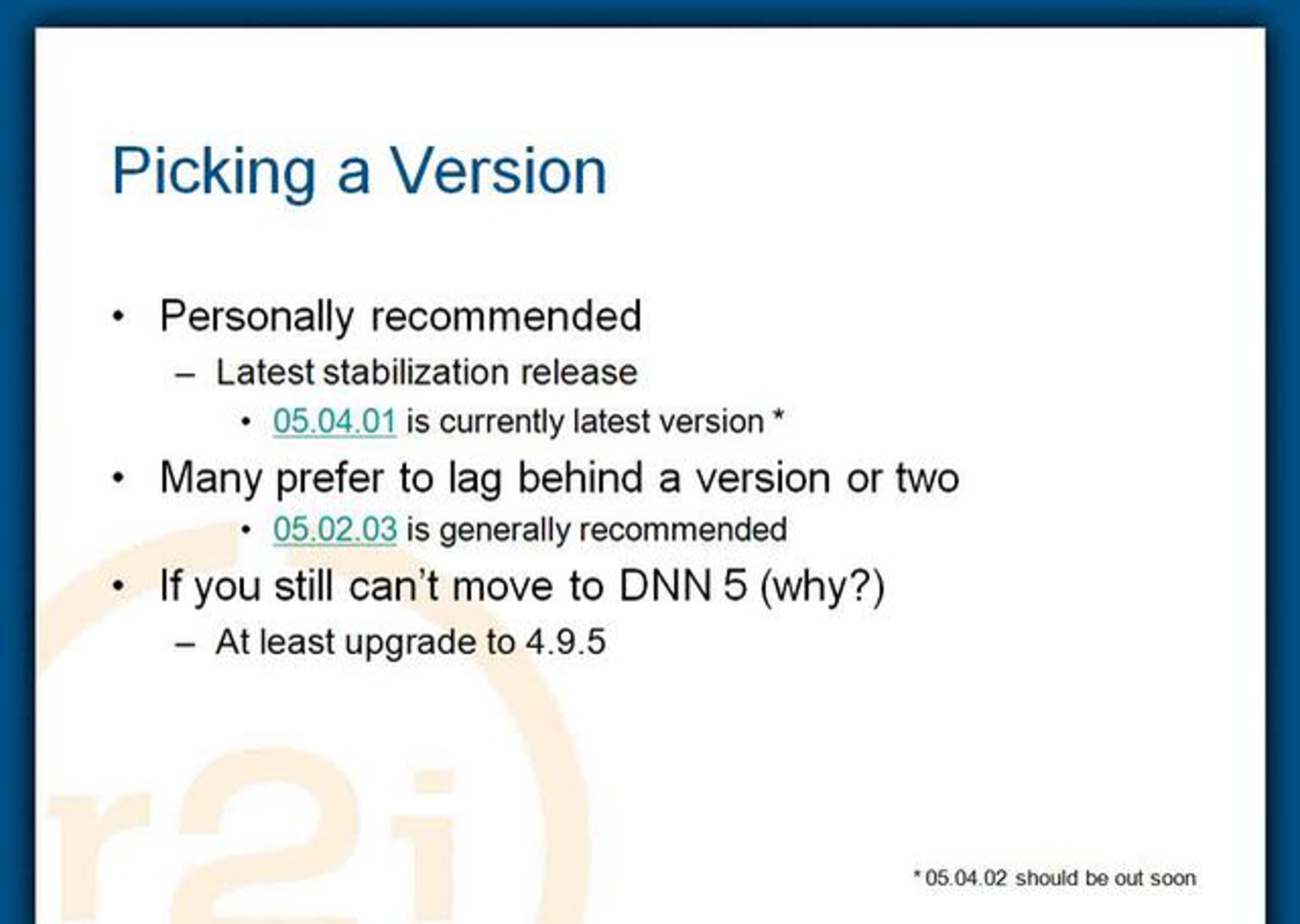 Picking a Version

• Personally recommended
– Latest stabilization release
• 05.04.01 is currently latest version *
• Many prefer to lag behind a version or two
• 05.02.03 is generally recommended
• If you still can't move to DNN 5 (why?)
– At least upgrade to 4.9.5

r2i

* 05.04.02 should be out soon